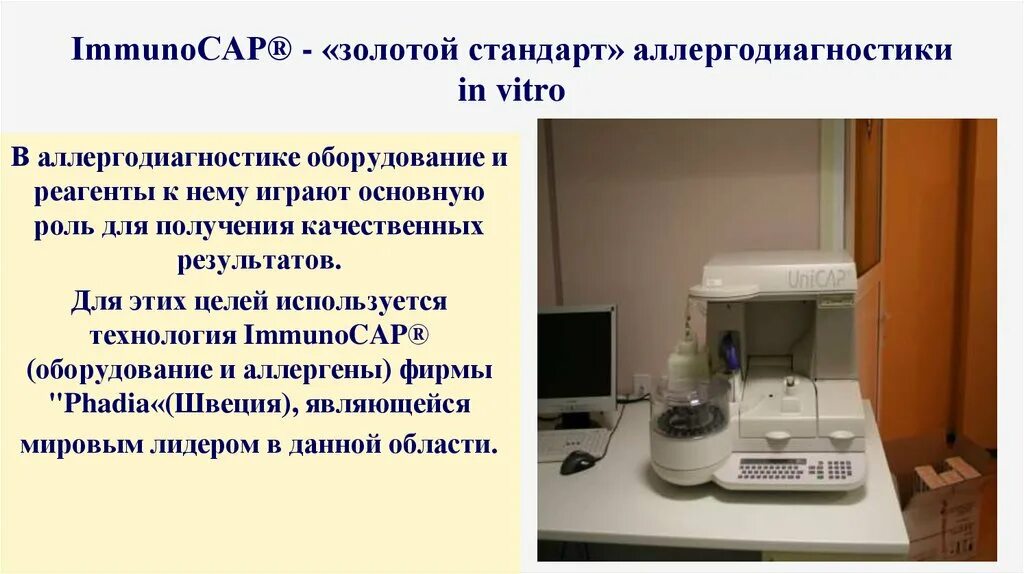 ImmunoCAP® - «золотой стандарт» аллергодиагностики in vitro

В аллергодиагностике оборудование и реагенты к нему играют основную роль для получения качественных результатов.

Для этих целей используется технология ImmunoCAP® (оборудование и аллергены) фирмы "Phadia«(Швеция), являющейся мировым лидером в данной области.

UniCAP